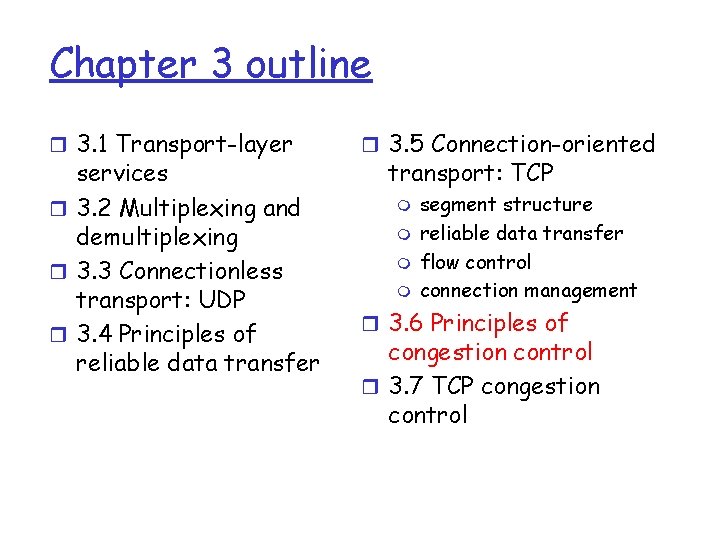 Chapter 3 outline

3.1 Transport-layer services

3.2 Multiplexing and demultiplexing

3.3 Connectionless transport: UDP

3.4 Principles of reliable data transfer

3.5 Connection-oriented transport: TCP

segment structure

reliable data transfer

flow control

connection management

3.6 Principles of congestion control

3.7 TCP congestion control